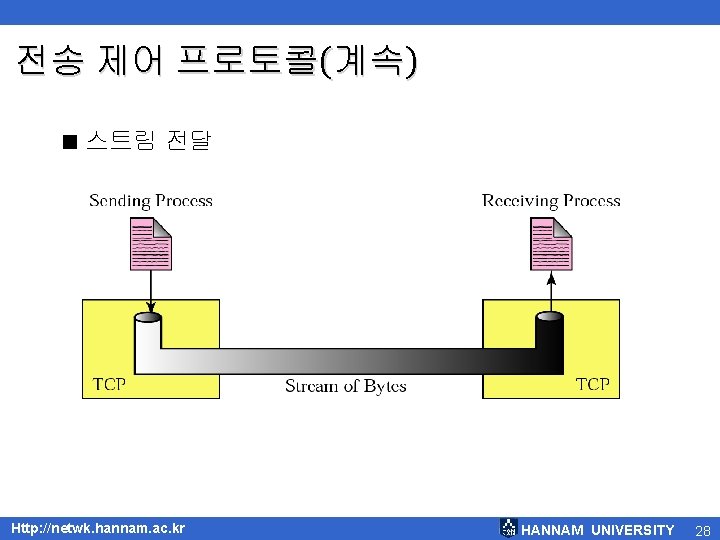 전송 제어 프로토콜(계속)

■ 스트림 전달

Sending Process

Receiving Process

TCP

Stream of Bytes

TCP

Http://netwk.hannam.ac.kr

HANNAM UNIVERSITY

28